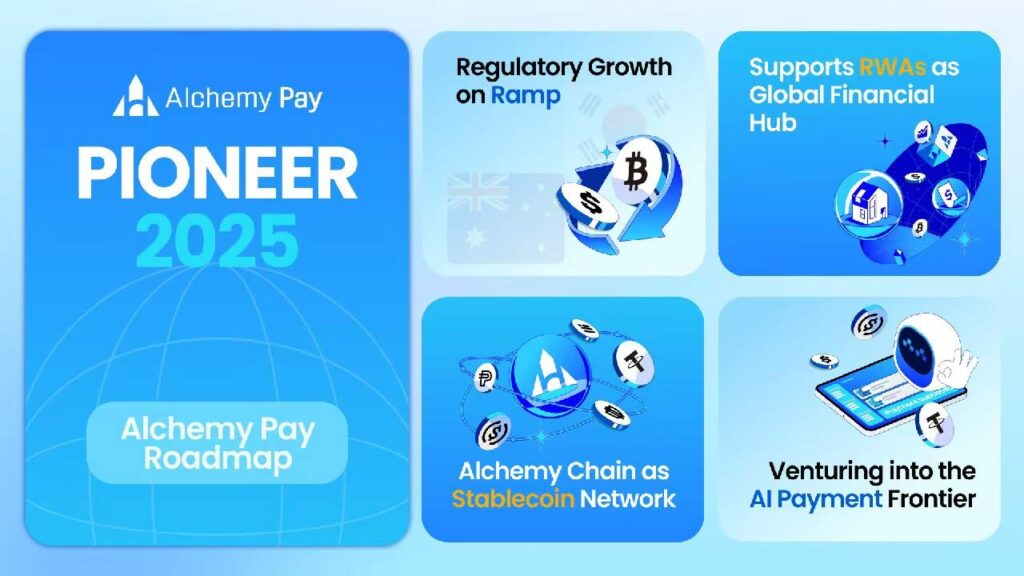 Alchemy Pay

PIONEER 2025

Alchemy Pay Roadmap

Regulatory Growth on Ramp

Supports RWAs as Global Financial Hub

Alchemy Chain as Stablecoin Network

Venturing into the AI Payment Frontier